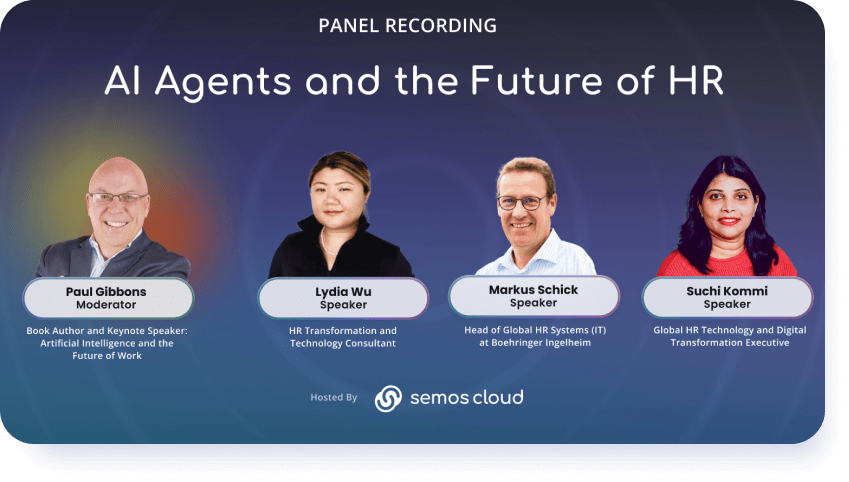 PANEL RECORDING

AI Agents and the Future of HR

Paul Gibbons
Moderator

Book Author and Keynote Speaker: Artificial Intelligence and the Future of Work

Lydia Wu
Speaker

HR Transformation and Technology Consultant

Markus Schick
Speaker

Head of Global HR Systems (IT) at Boehringer Ingelheim

Suchi Kommi
Speaker

Global HR Technology and Digital Transformation Executive

Hosted By semos cloud